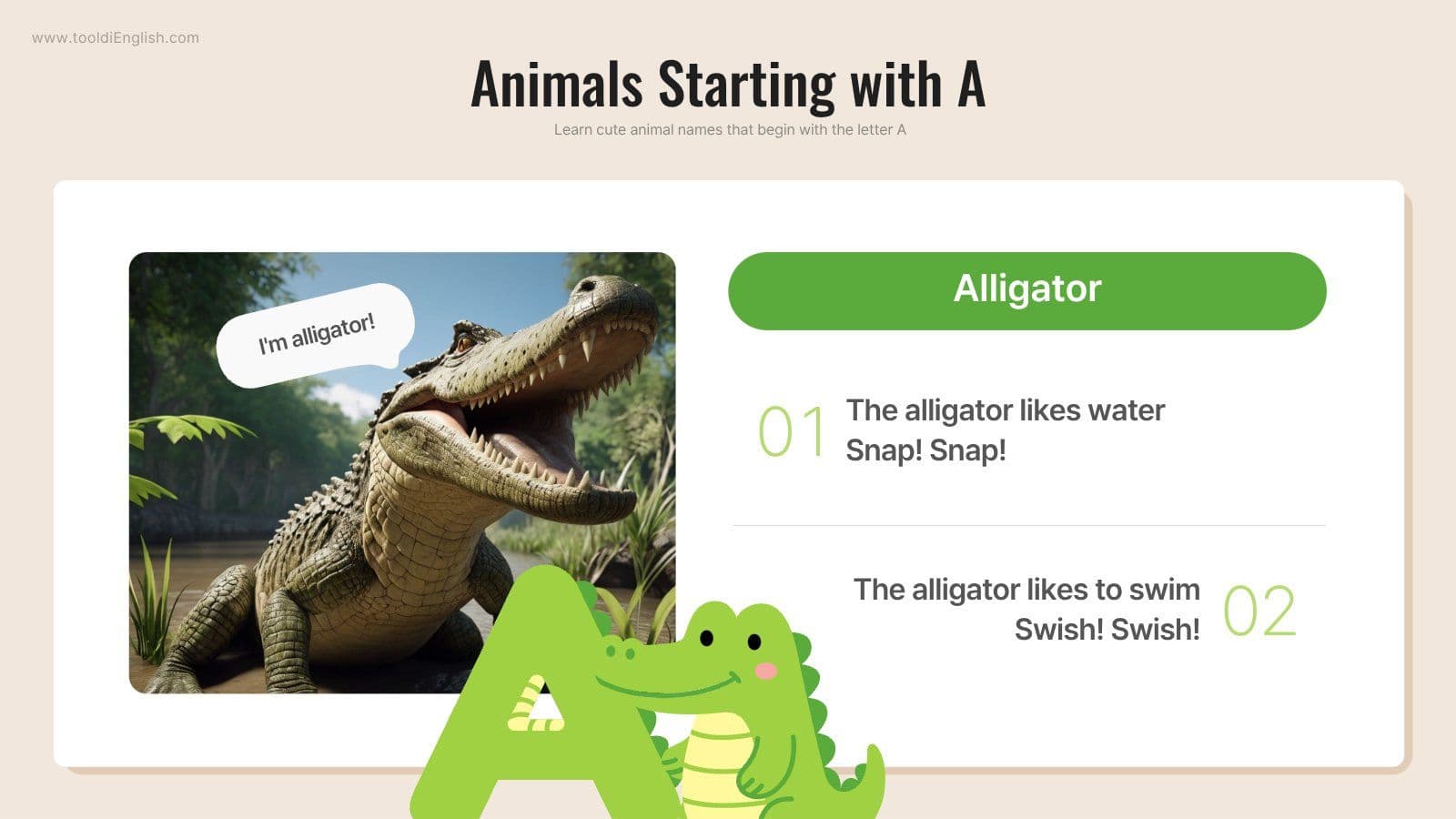 www.tooldiEnglish.com

Animals Starting with A

Learn cute animal names that begin with the letter A

I'm alligator!

Alligator

01 The alligator likes water
Snap! Snap!

The alligator likes to swim
Swish! Swish! 02

A